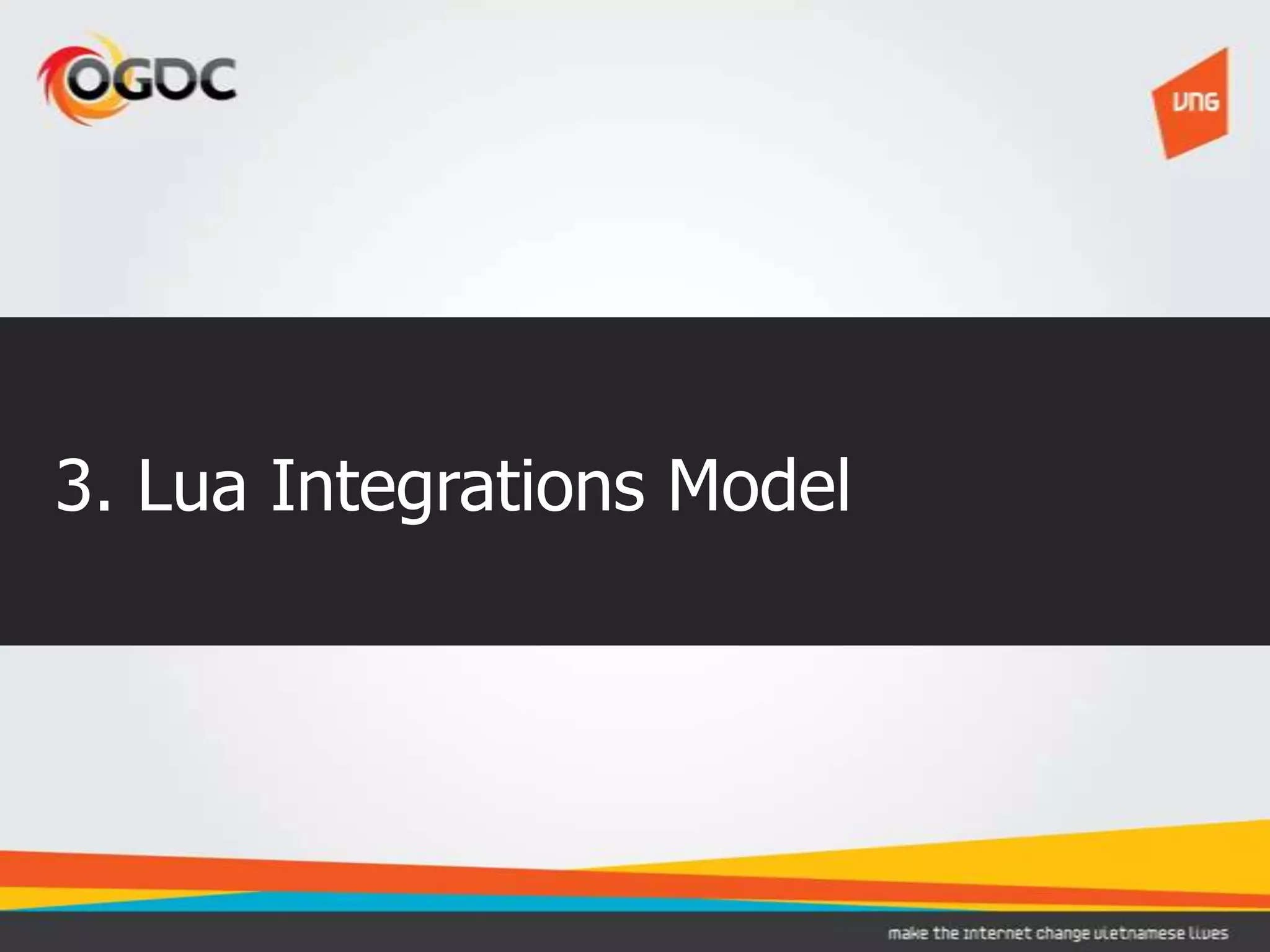 OGDC

VNG

3. Lua Integrations Model

make the internet change vietnamese lives